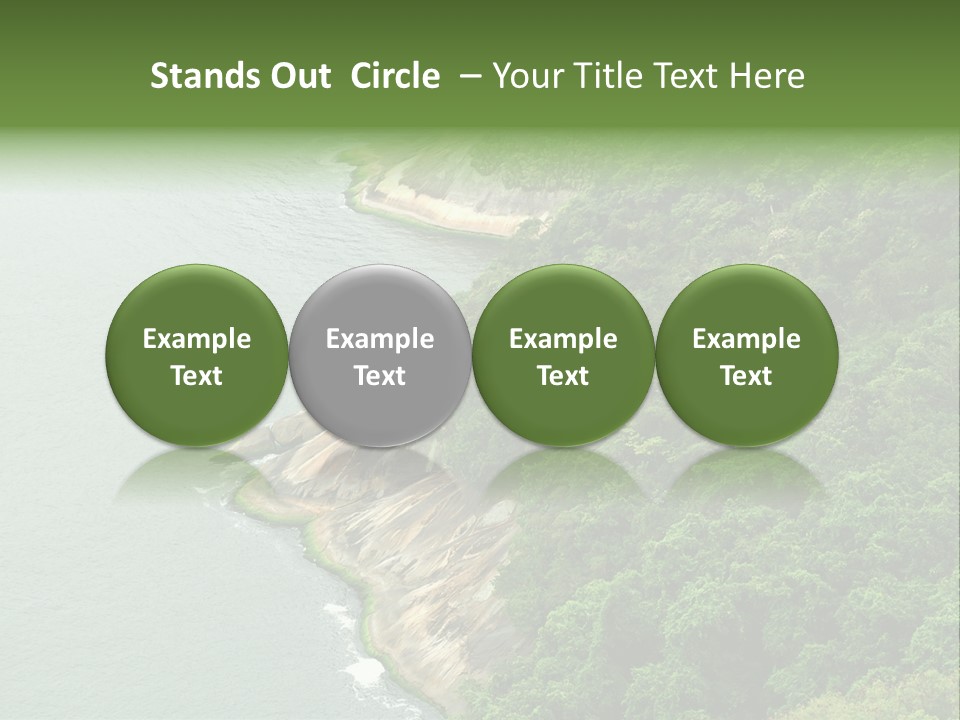 Stands Out Circle – Your Title Text Here

Example Text

Example Text

Example Text

Example Text